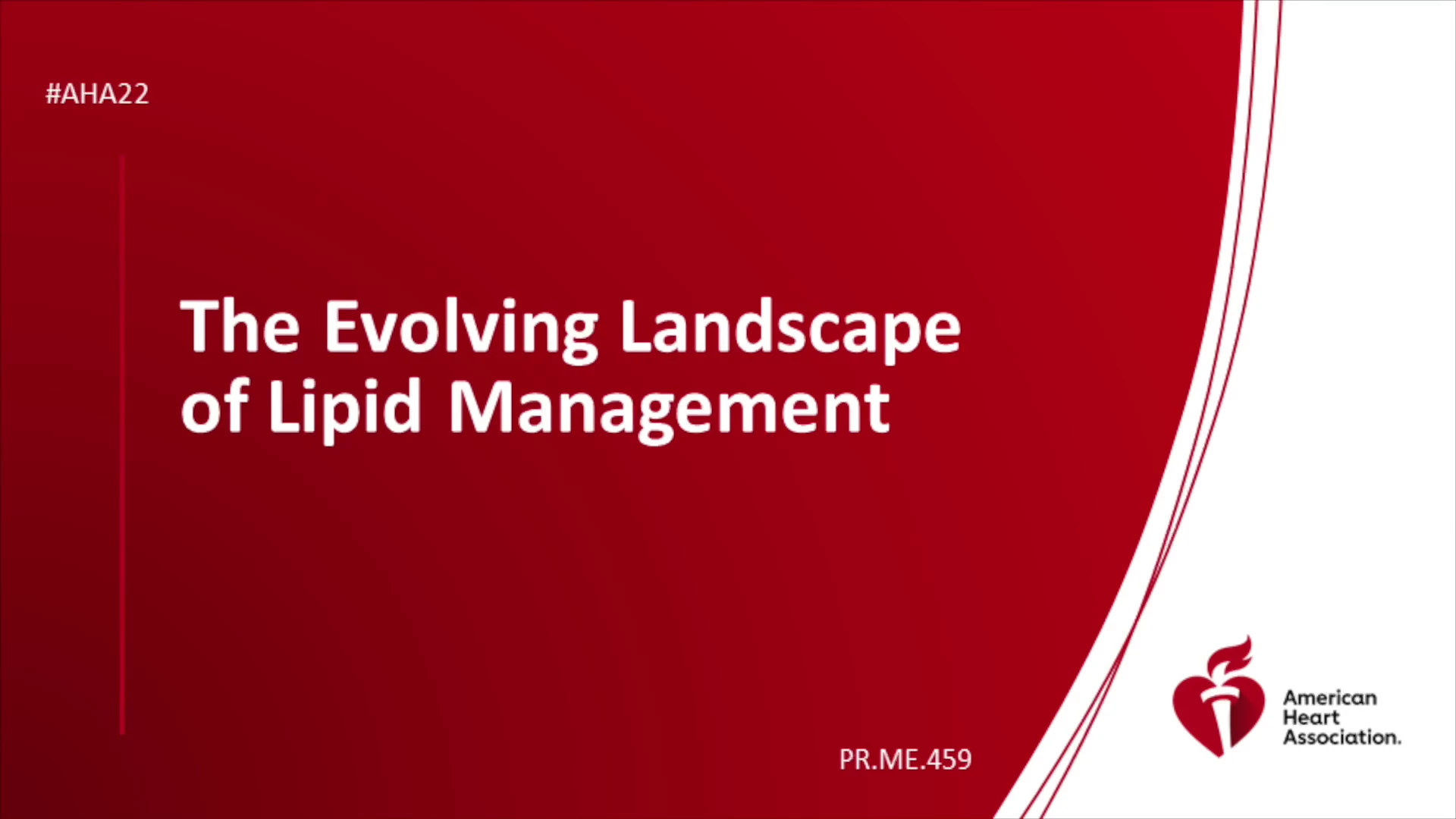 #AHA22

The Evolving Landscape of Lipid Management

PR.ME.459

American Heart Association.